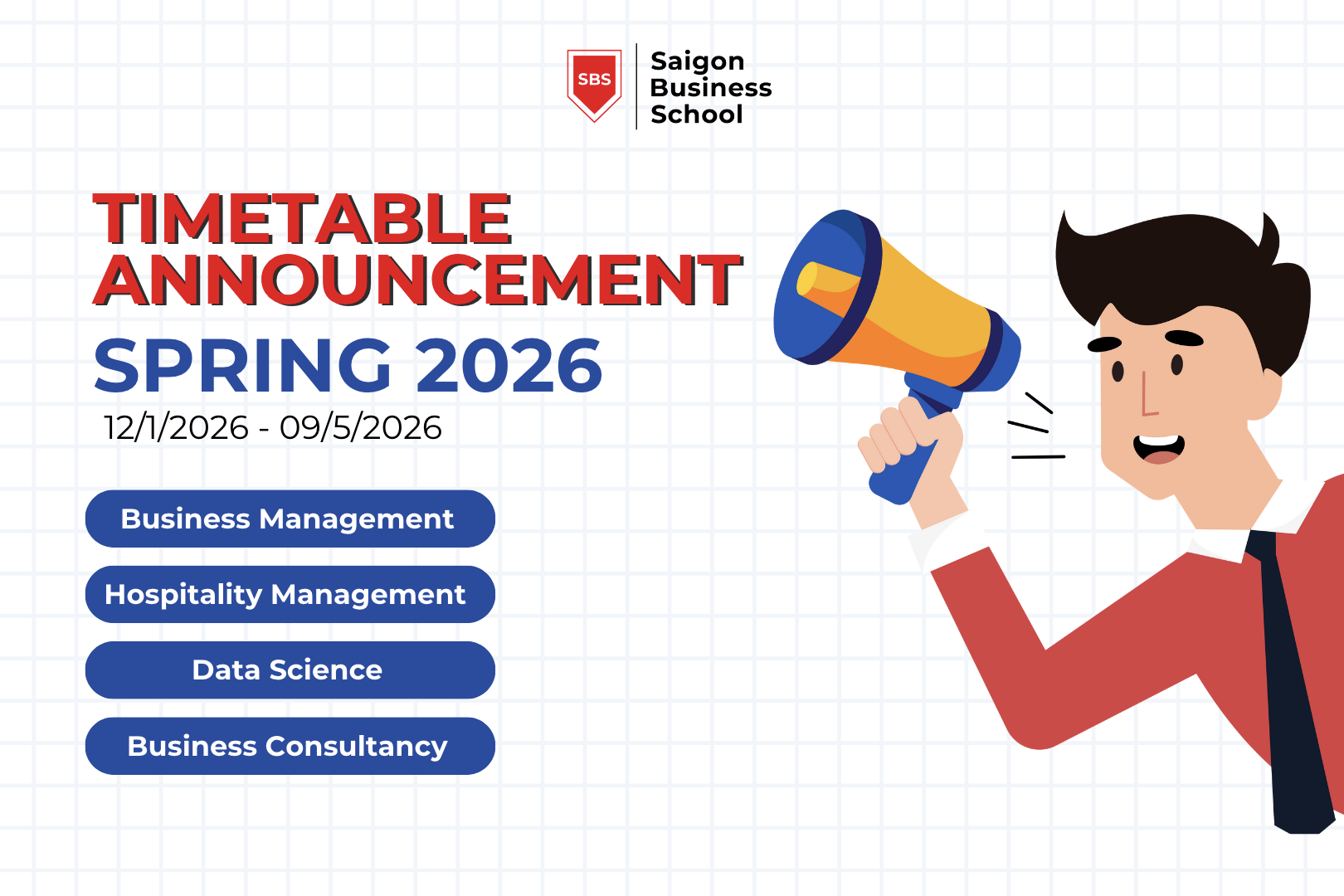 SBS
Saigon Business School

TIMETABLE ANNOUNCEMENT
SPRING 2026
12/1/2026 - 09/5/2026

Business Management
Hospitality Management
Data Science
Business Consultancy